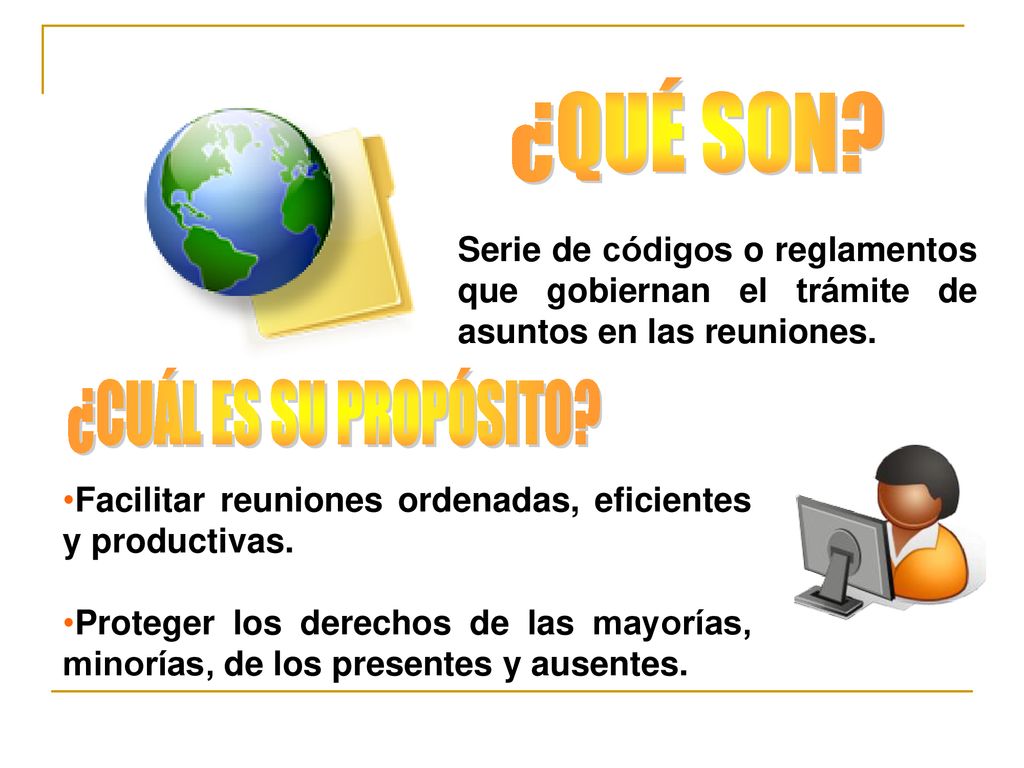 ¿QUÉ SON?

Serie de códigos o reglamentos que gobiernan el trámite de asuntos en las reuniones.

¿CUÁL ES SU PROPÓSITO?

•Facilitar reuniones ordenadas, eficientes y productivas.

•Proteger los derechos de las mayorías, minorías, de los presentes y ausentes.